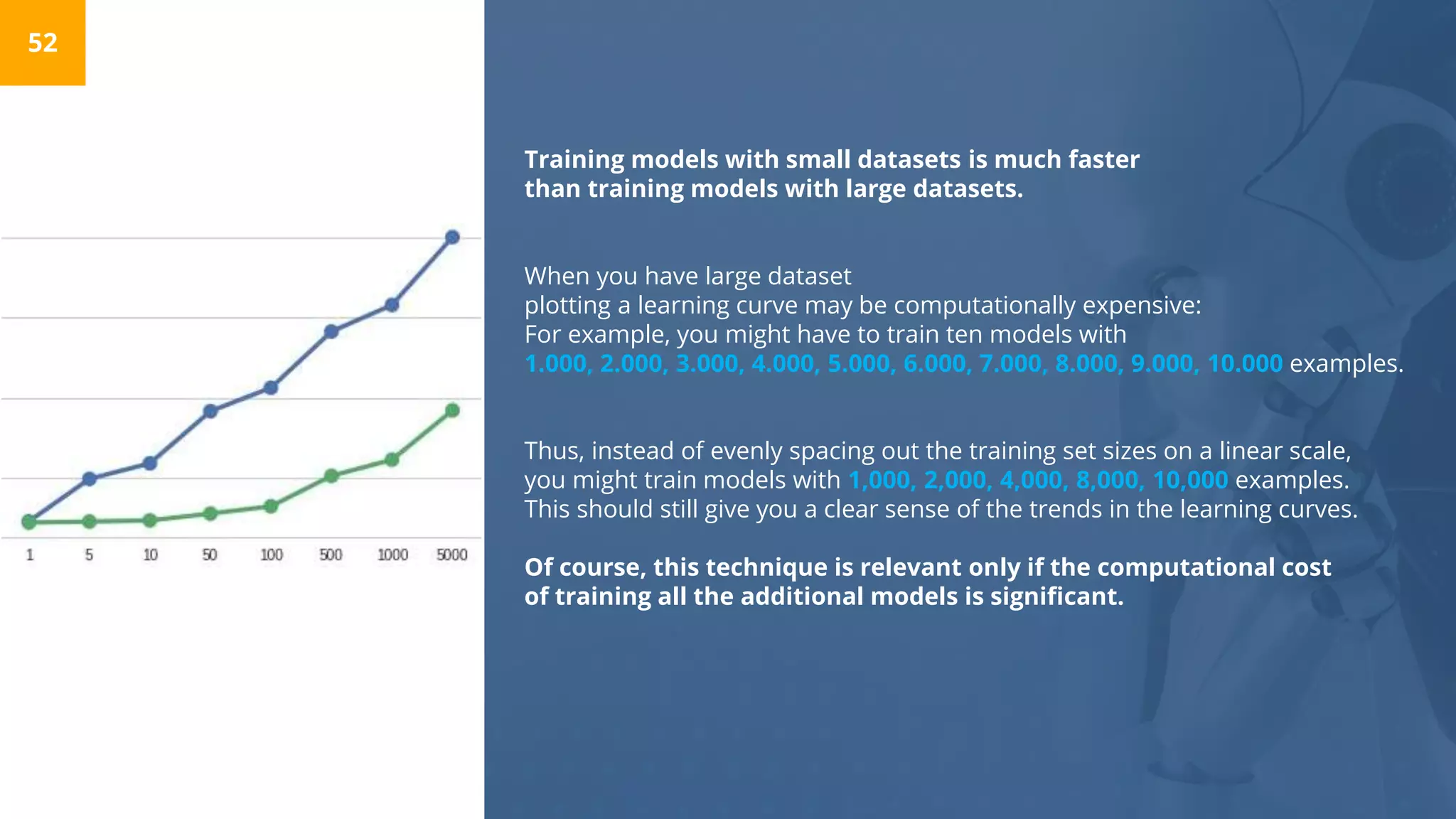 52

1 5 10 50 100 500 1000 5000

Training models with small datasets is much faster than training models with large datasets.

When you have large dataset plotting a learning curve may be computationally expensive: For example, you might have to train ten models with 1.000, 2.000, 3.000, 4.000, 5.000, 6.000, 7.000, 8.000, 9.000, 10.000 examples.

Thus, instead of evenly spacing out the training set sizes on a linear scale, you might train models with 1,000, 2,000, 4,000, 8,000, 10,000 examples. This should still give you a clear sense of the trends in the learning curves.

Of course, this technique is relevant only if the computational cost of training all the additional models is significant.